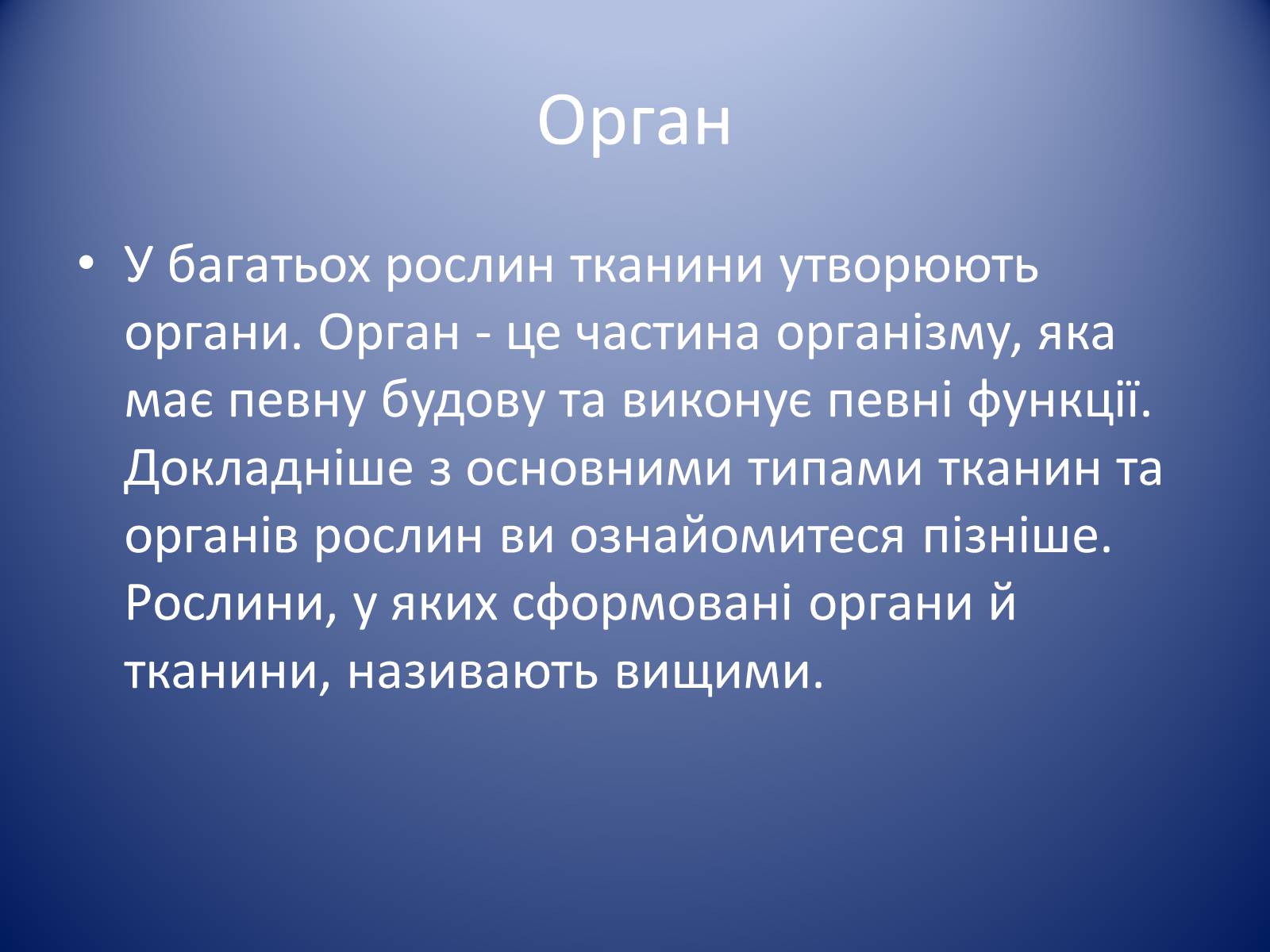 Орган

• У багатьох рослин тканини утворюють органи. Орган - це частина організму, яка має певну будову та виконує певні функції. Докладніше з основними типами тканин та органів рослин ви ознайомитеся пізніше. Рослини, у яких сформовані органи й тканини, називають вищими.